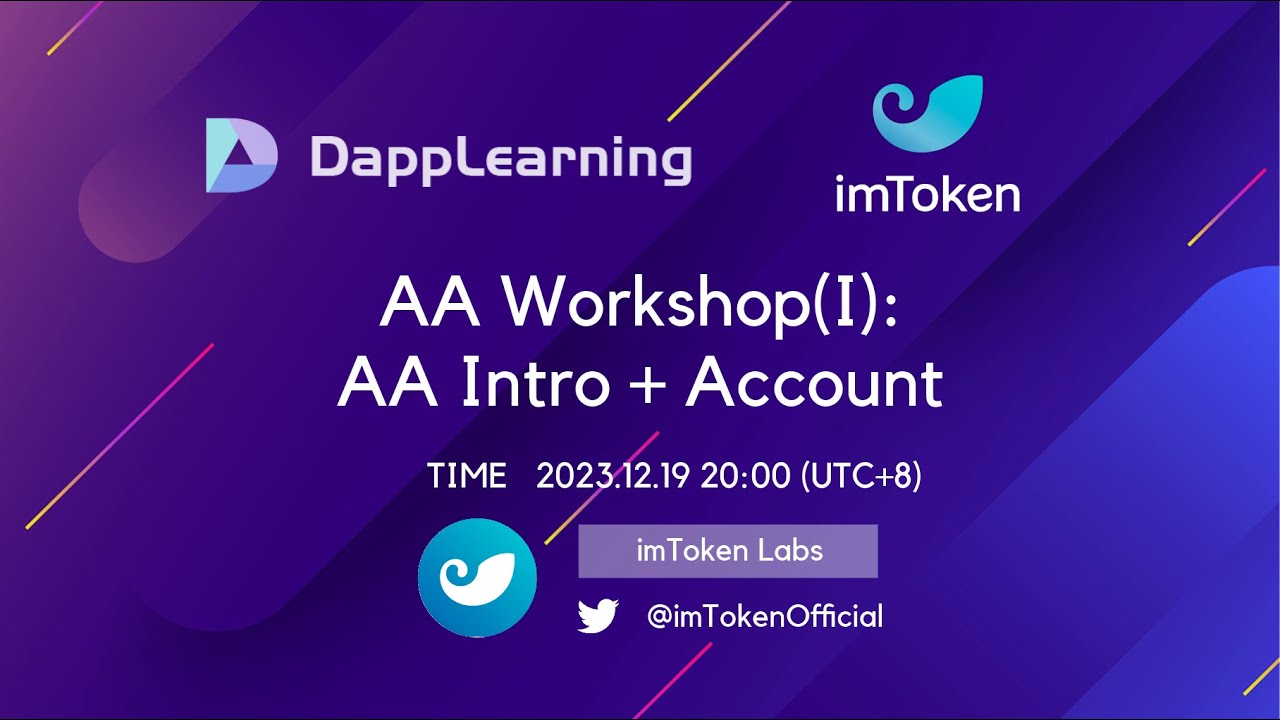 DappLearning

imToken

AA Workshop(I):
AA Intro + Account

TIME 2023.12.19 20:00 (UTC+8)

imToken Labs

@imTokenOfficial